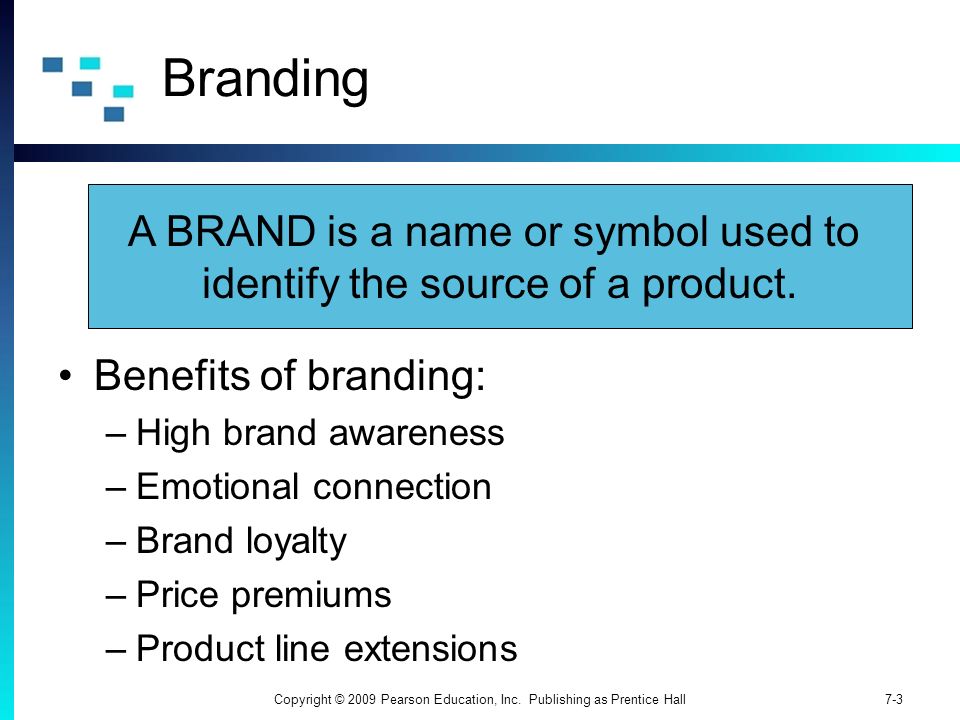 Branding

A BRAND is a name or symbol used to identify the source of a product.

• Benefits of branding:
– High brand awareness
– Emotional connection
– Brand loyalty
– Price premiums
– Product line extensions

Copyright © 2009 Pearson Education, Inc. Publishing as Prentice Hall

7-3